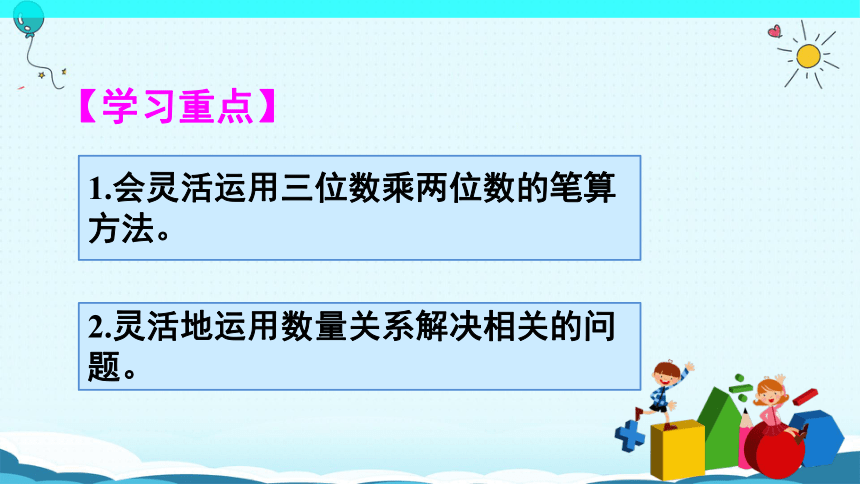 【学习重点】

1.会灵活运用三位数乘两位数的笔算方法。

2.灵活地运用数量关系解决相关的问题。